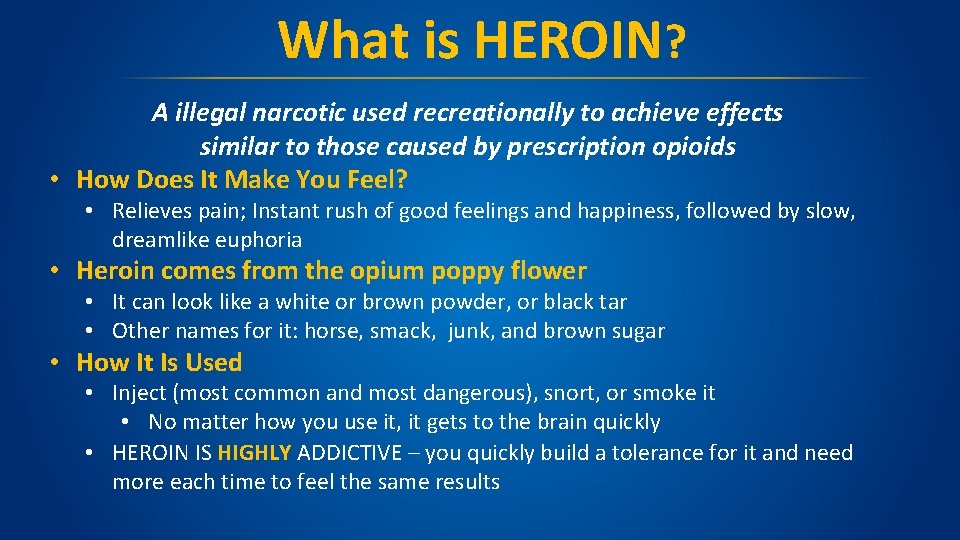 What is HEROIN?

A illegal narcotic used recreationally to achieve effects similar to those caused by prescription opioids

• How Does It Make You Feel?
  • Relieves pain; Instant rush of good feelings and happiness, followed by slow, dreamlike euphoria

• Heroin comes from the opium poppy flower
  • It can look like a white or brown powder, or black tar
  • Other names for it: horse, smack, junk, and brown sugar

• How It Is Used
  • Inject (most common and most dangerous), snort, or smoke it
    • No matter how you use it, it gets to the brain quickly
  • HEROIN IS HIGHLY ADDICTIVE – you quickly build a tolerance for it and need more each time to feel the same results